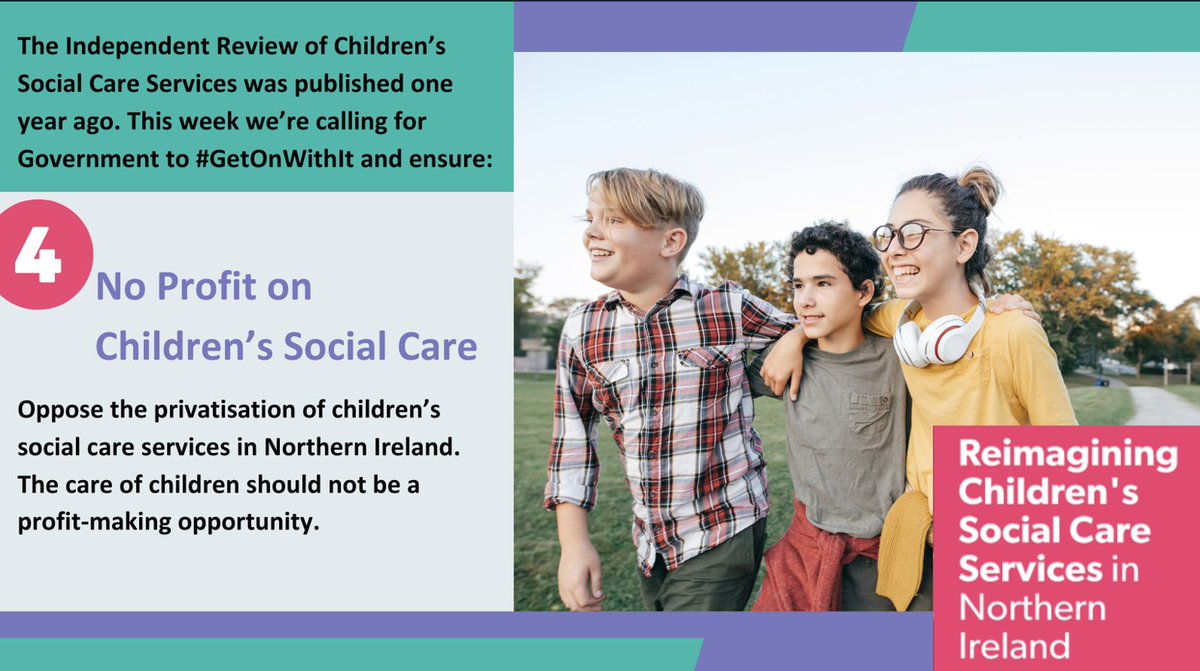 The Independent Review of Children's Social Care Services was published one year ago. This week we're calling for Government to #GetOnWithIt and ensure:

4

No Profit on Children's Social Care

Oppose the privatisation of children's social care services in Northern Ireland. The care of children should not be a profit-making opportunity.

Reimagining Children's Social Care Services in Northern Ireland